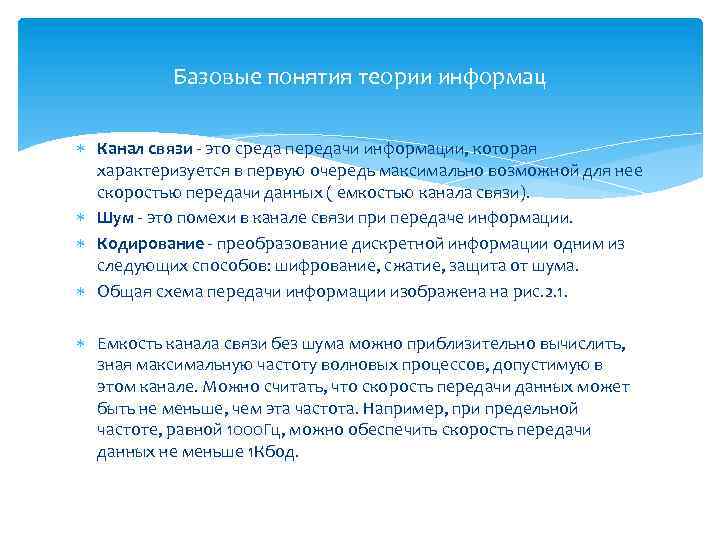 Базовые понятия теории информац

Канал связи - это среда передачи информации, которая характеризуется в первую очередь максимально возможной для нее скоростью передачи данных ( емкостью канала связи).

Шум - это помехи в канале связи при передаче информации.

Кодирование - преобразование дискретной информации одним из следующих способов: шифрование, сжатие, защита от шума.

Общая схема передачи информации изображена на рис.2.1.

Емкость канала связи без шума можно приблизительно вычислить, зная максимальную частоту волновых процессов, допустимую в этом канале. Можно считать, что скорость передачи данных может быть не меньше, чем эта частота. Например, при предельной частоте, равной 1000Гц, можно обеспечить скорость передачи данных не меньше 1Кбод.